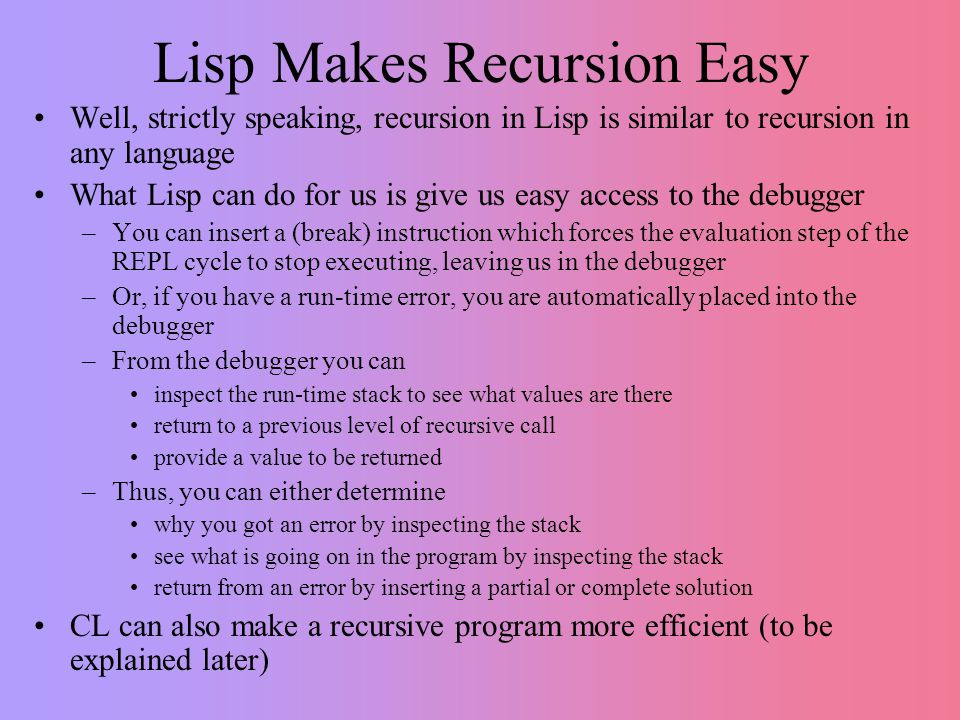 Lisp Makes Recursion Easy

• Well, strictly speaking, recursion in Lisp is similar to recursion in any language

• What Lisp can do for us is give us easy access to the debugger
– You can insert a (break) instruction which forces the evaluation step of the REPL cycle to stop executing, leaving us in the debugger
– Or, if you have a run-time error, you are automatically placed into the debugger
– From the debugger you can
• inspect the run-time stack to see what values are there
• return to a previous level of recursive call
• provide a value to be returned
– Thus, you can either determine
• why you got an error by inspecting the stack
• see what is going on in the program by inspecting the stack
• return from an error by inserting a partial or complete solution

• CL can also make a recursive program more efficient (to be explained later)